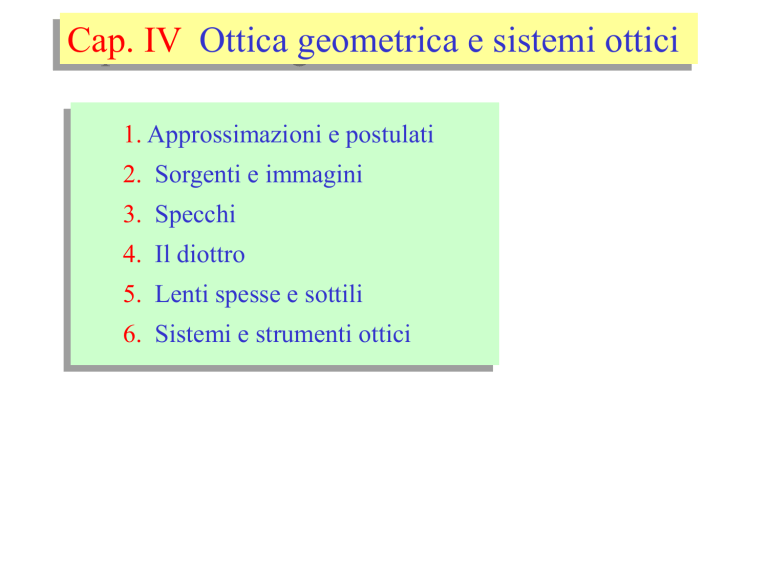 Cap. IV Ottica geometrica e sistemi ottici

1. Approssimazioni e postulati
2. Sorgenti e immagini
3. Specchi
4. Il diottro
5. Lenti spesse e sottili
6. Sistemi e strumenti ottici